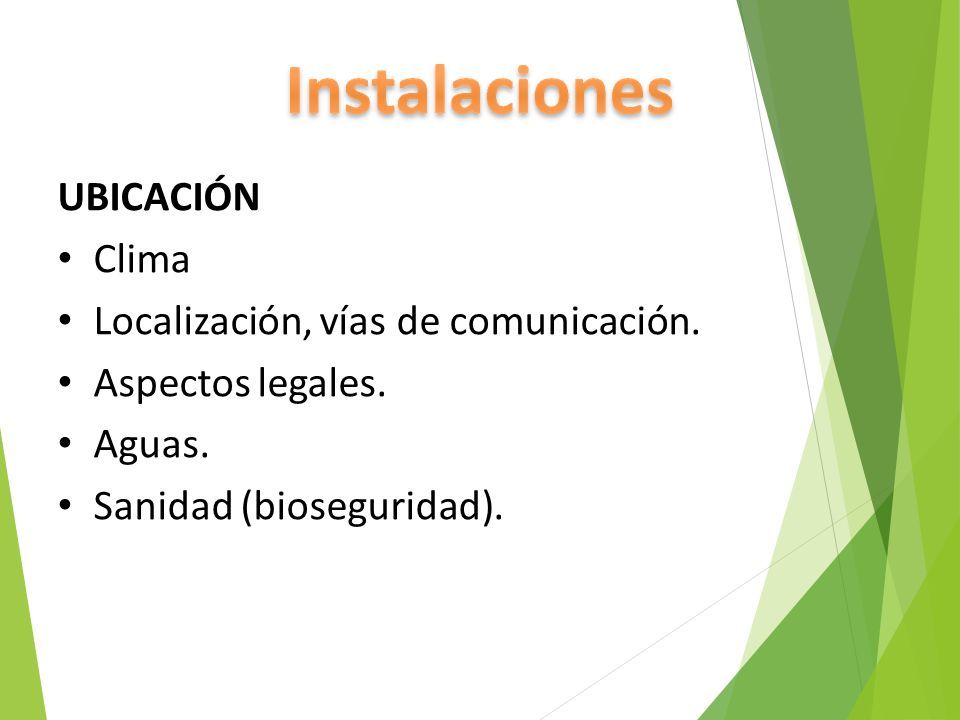 Instalaciones

UBICACIÓN

• Clima
• Localización, vías de comunicación.
• Aspectos legales.
• Aguas.
• Sanidad (bioseguridad).